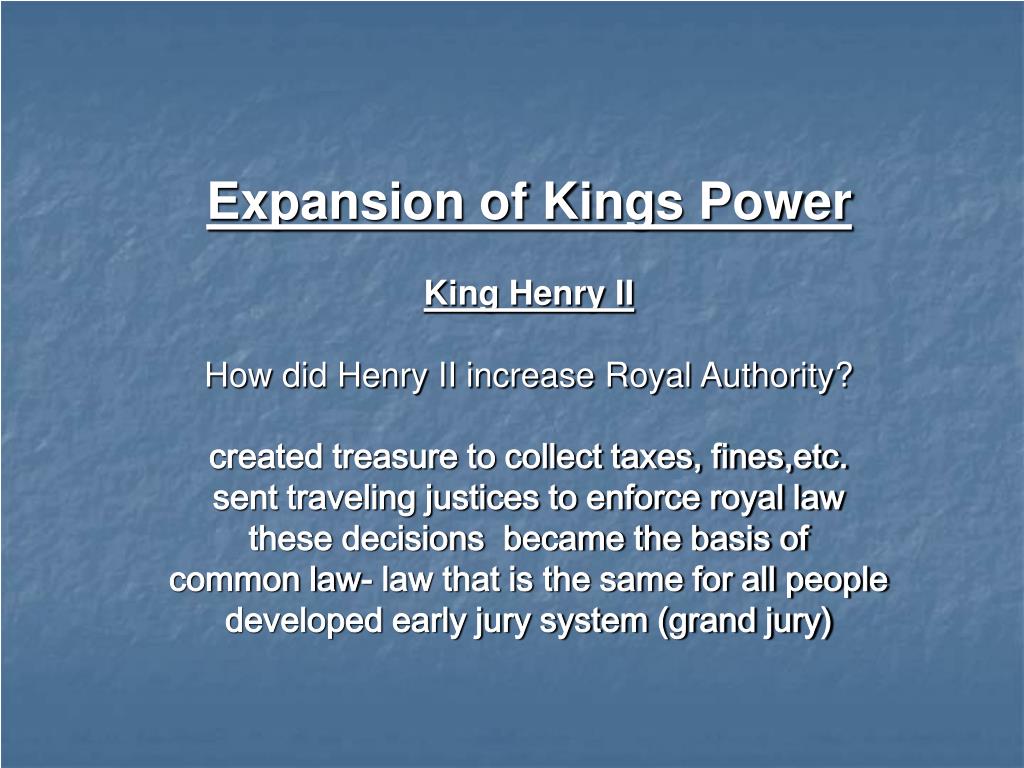 Expansion of Kings Power

King Henry II

How did Henry II increase Royal Authority?

created treasure to collect taxes, fines,etc.
sent traveling justices to enforce royal law
these decisions became the basis of
common law- law that is the same for all people
developed early jury system (grand jury)